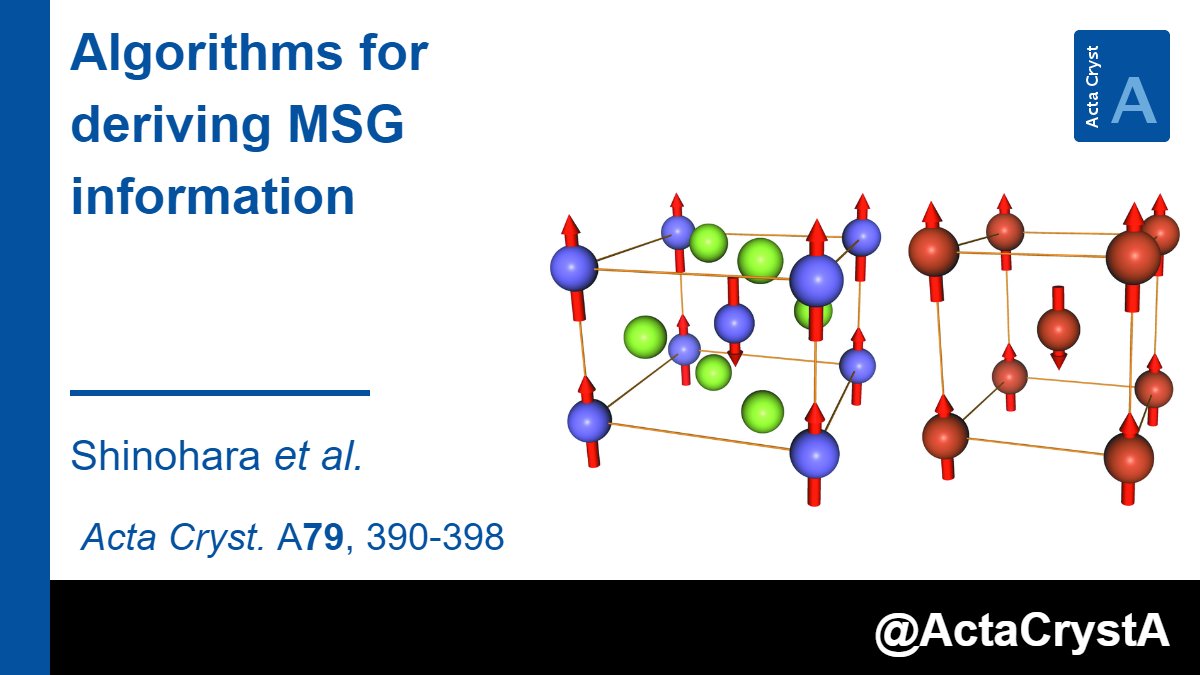 Algorithms for deriving MSG information

Acta Cryst A

Shinohara et al.

Acta Cryst. A79, 390-398

@ActaCrystA